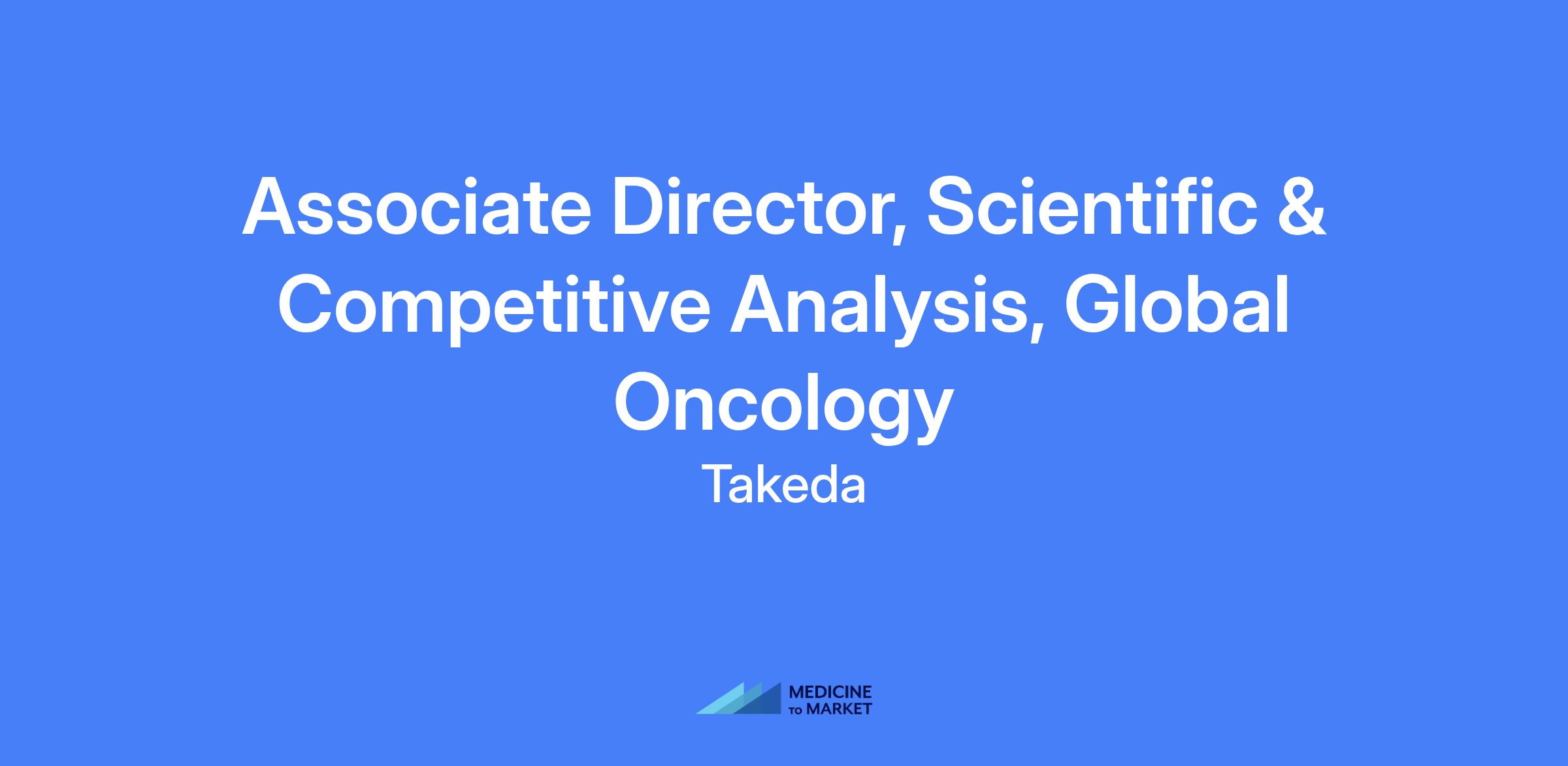 Associate Director, Scientific & Competitive Analysis, Global Oncology

Takeda

MEDICINE TO MARKET